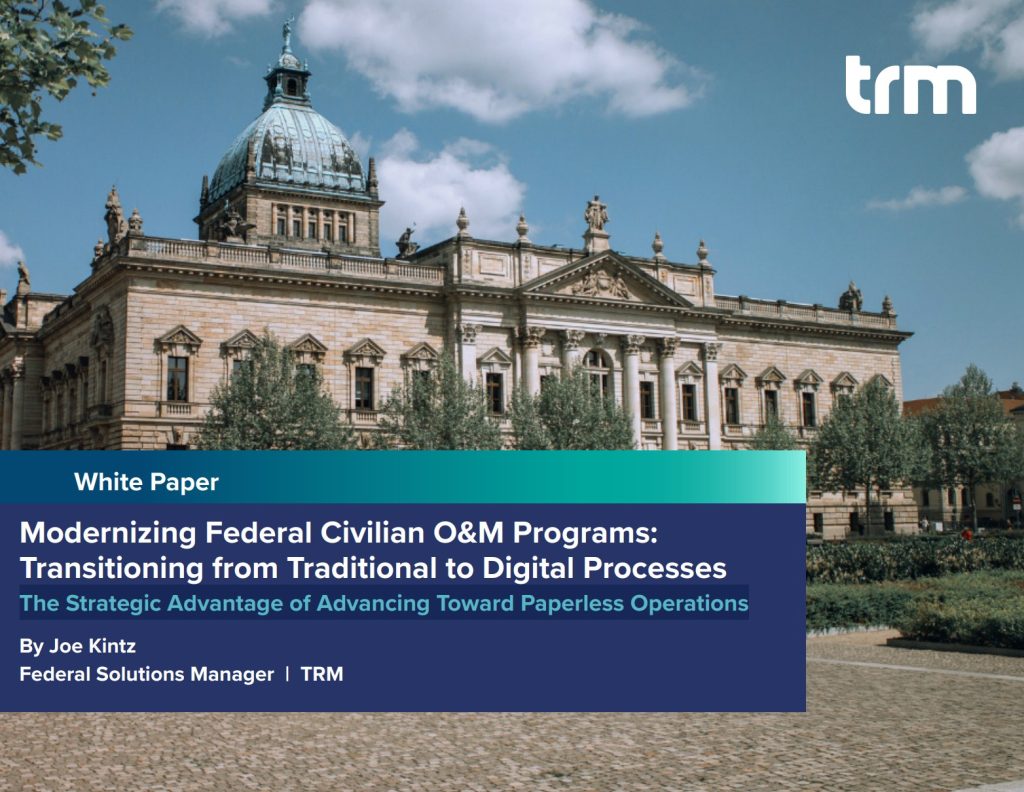 trm

White Paper

Modernizing Federal Civilian O&M Programs: Transitioning from Traditional to Digital Processes

The Strategic Advantage of Advancing Toward Paperless Operations

By Joe Kintz
Federal Solutions Manager | TRM